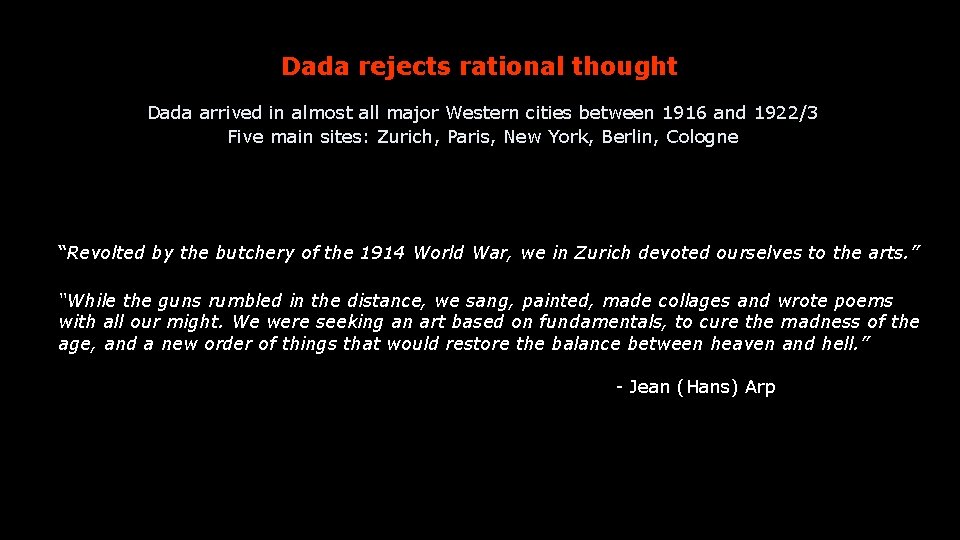 Dada rejects rational thought

Dada arrived in almost all major Western cities between 1916 and 1922/3
Five main sites: Zurich, Paris, New York, Berlin, Cologne

“Revolted by the butchery of the 1914 World War, we in Zurich devoted ourselves to the arts.”

“While the guns rumbled in the distance, we sang, painted, made collages and wrote poems with all our might. We were seeking an art based on fundamentals, to cure the madness of the age, and a new order of things that would restore the balance between heaven and hell.”

- Jean (Hans) Arp